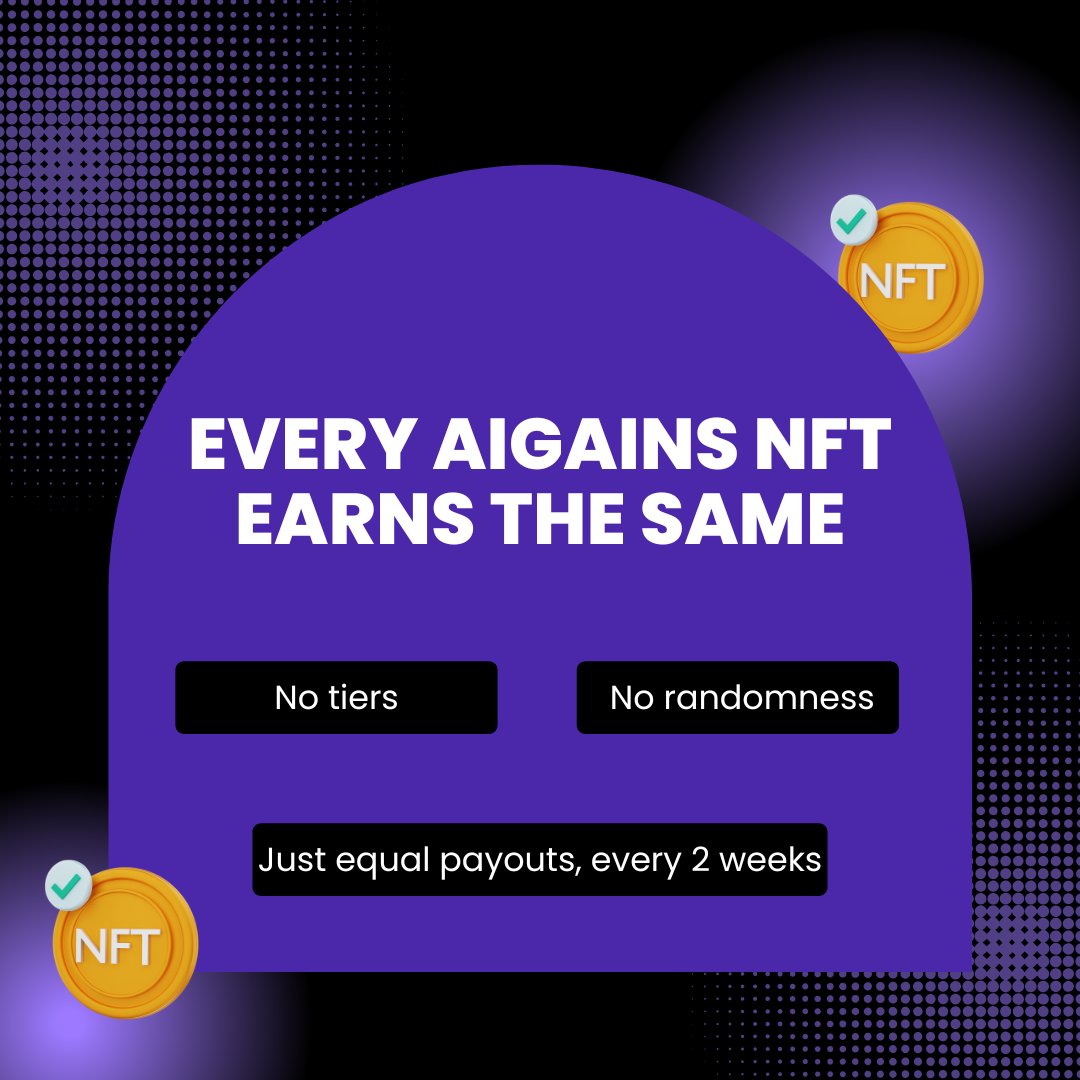 NFT

EVERY AIGAINS NFT EARNS THE SAME

No tiers

No randomness

Just equal payouts, every 2 weeks

NFT